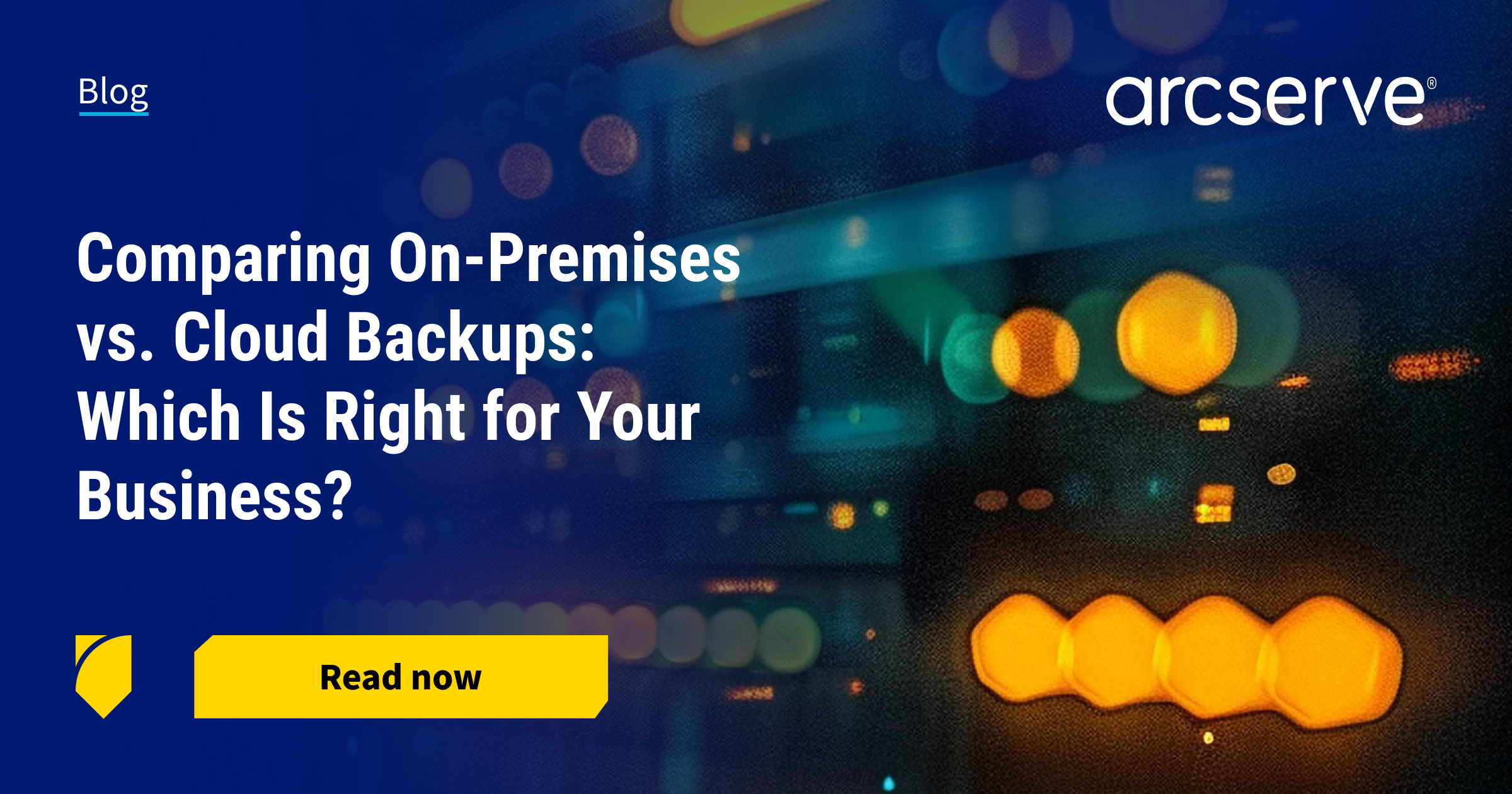 Blog

arcserve®

Comparing On-Premises vs. Cloud Backups: Which Is Right for Your Business?

Read now